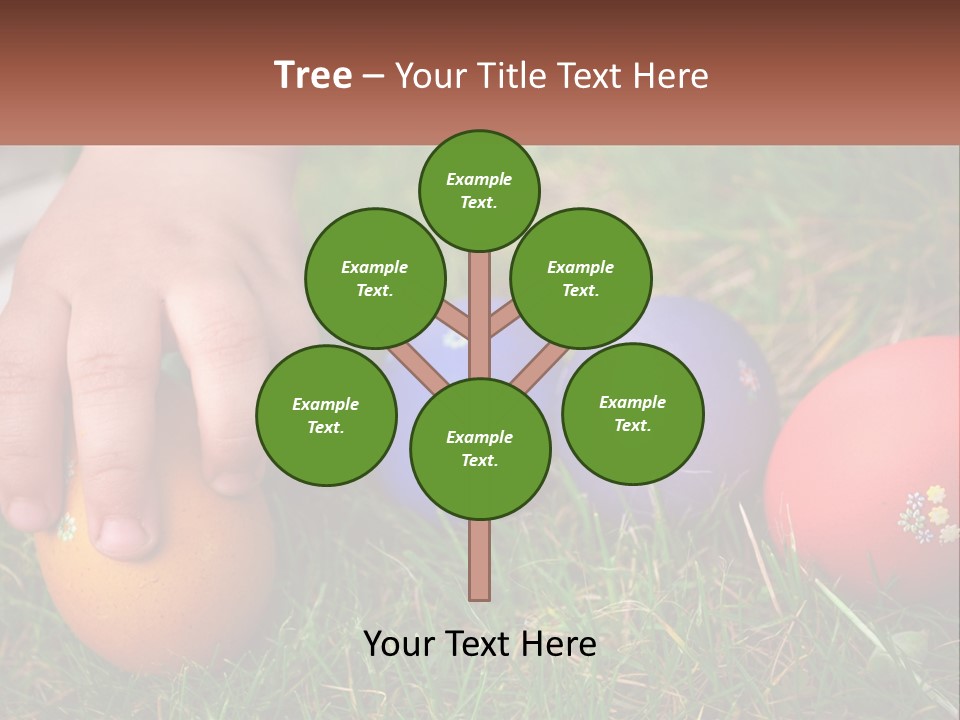 Tree – Your Title Text Here

Example Text.

Example Text.

Example Text.

Example Text.

Example Text.

Example Text.

Your Text Here